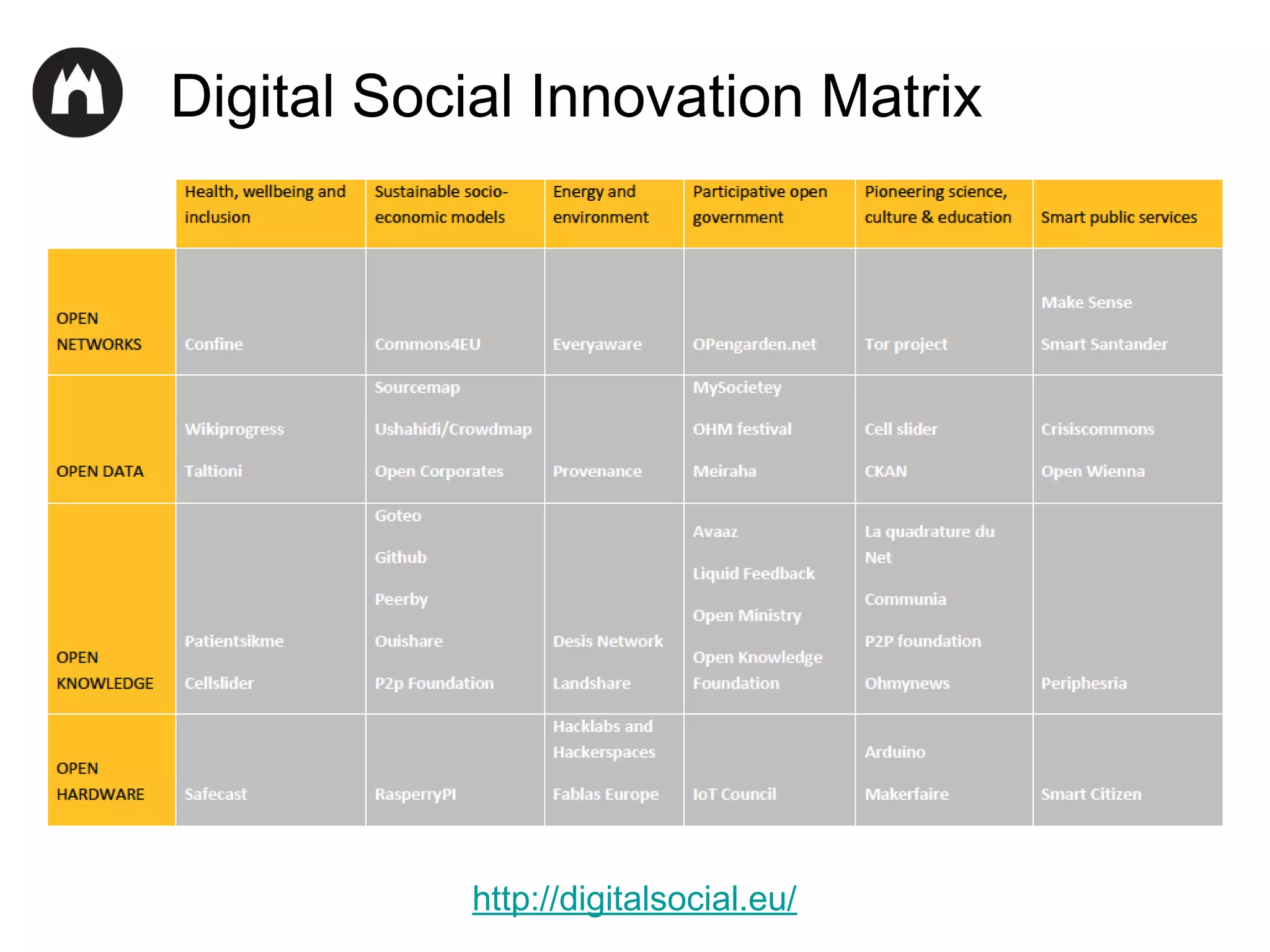 Digital Social Innovation Matrix

| | Health, wellbeing and inclusion | Sustainable socio-economic models | Energy and environment | Participative open government | Pioneering science, culture & education | Smart public services |
|---|---|---|---|---|---|---|
| OPEN NETWORKS | Confine | Commons4EU | Everyaware | OPengarden.net | Tor project | Make Sense Smart Santander |
| OPEN DATA | Wikiprogress Taltioni | Sourcemap Ushahidi/Crowdmap Open Corporates | Provenance | MySocietey OHM festival Meiraha | Cell slider CKAN | Crisiscommons Open Wienna |
| OPEN KNOWLEDGE | Patientsikme Cellslider | Goteo Github Peerby Ouishare P2p Foundation | Desis Network Landshare | Avaaz Liquid Feedback Open Ministry Open Knowledge Foundation | La quadrature du Net Communia P2P foundation Ohmynews | Periphesria |
| OPEN HARDWARE | Safecast | RasperryPI | Hacklabs and Hackerspaces Fablas Europe | IoT Council | Arduino Makerfaire | Smart Citizen |

http://digitalsocial.eu/